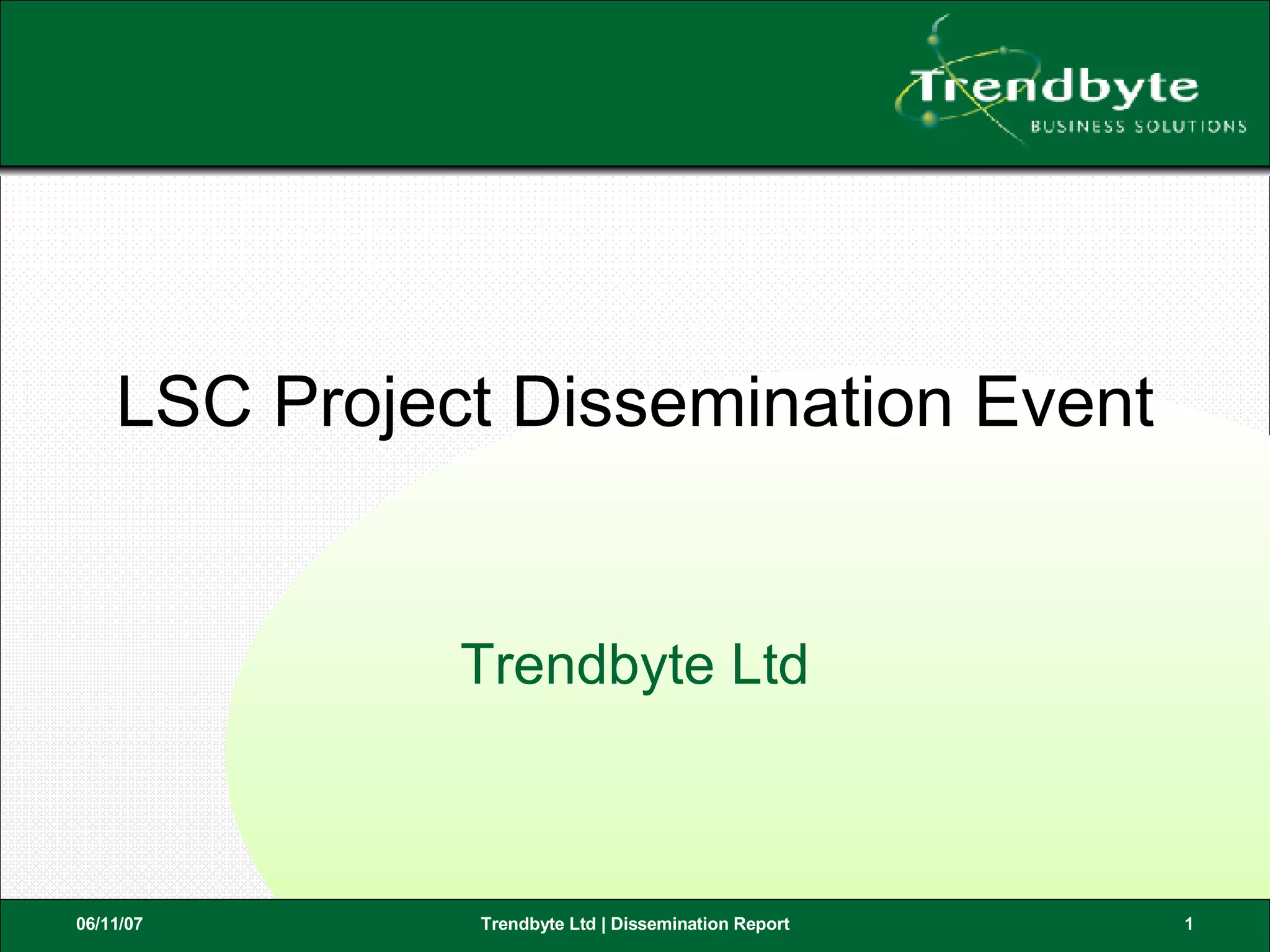 Trendbyte
BUSINESS SOLUTIONS

LSC Project Dissemination Event

Trendbyte Ltd

06/11/07

Trendbyte Ltd | Dissemination Report

1